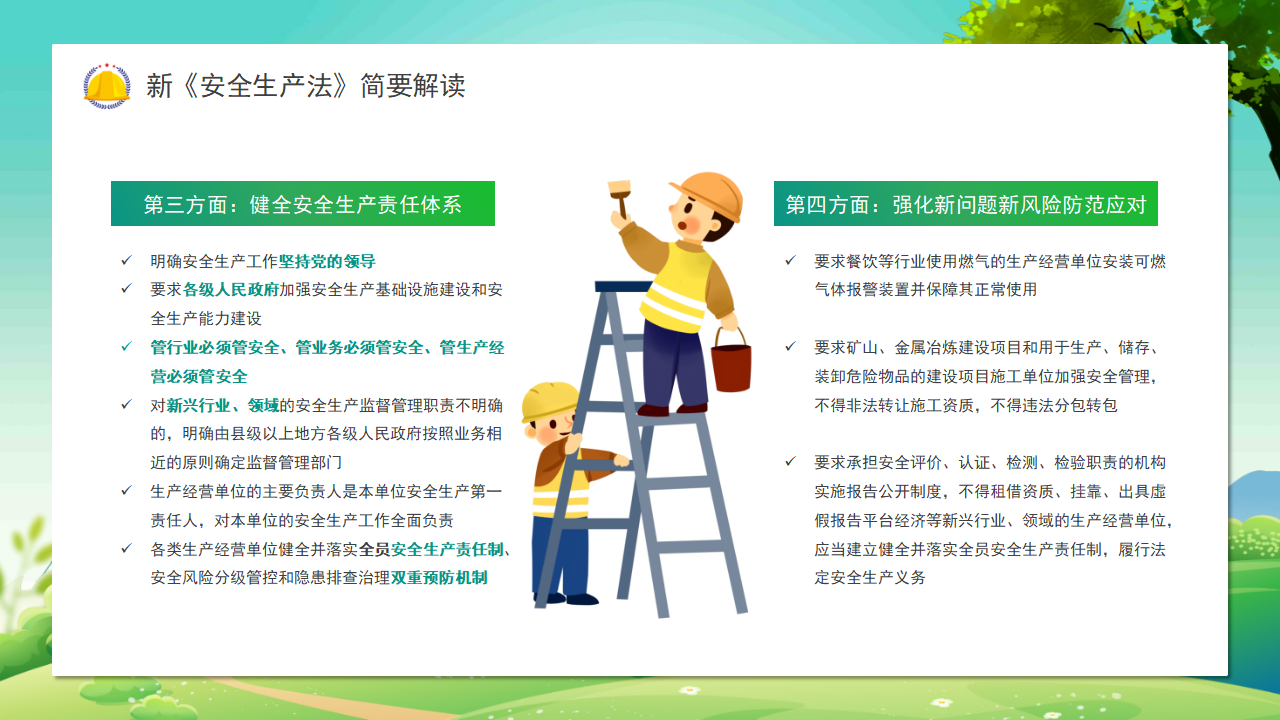 新《安全生产法》简要解读

第三方面：健全安全生产责任体系

✓ 明确安全生产工作坚持党的领导
✓ 要求各级人民政府加强安全生产基础设施建设和安全生产能力建设
✓ 管行业必须管安全、管业务必须管安全、管生产经营必须管安全
✓ 对新兴行业、领域的安全生产监督管理职责不明确的，明确由县级以上地方各级人民政府按照业务相近的原则确定监督管理部门
✓ 生产经营单位的主要负责人是本单位安全生产第一责任人，对本单位的安全生产工作全面负责
✓ 各类生产经营单位健全并落实全员安全生产责任制、安全风险分级管控和隐患排查治理双重预防机制

第四方面：强化新问题新风险防范应对

✓ 要求餐饮等行业使用燃气的生产经营单位安装可燃气体报警装置并保障其正常使用

✓ 要求矿山、金属冶炼建设项目和用于生产、储存、装卸危险物品的建设项目施工单位加强安全管理，不得非法转让施工资质，不得违法分包转包

✓ 要求承担安全评价、认证、检测、检验职责的机构实施报告公开制度，不得租借资质、挂靠、出具虚假报告平台经济等新兴行业、领域的生产经营单位，应当建立健全并落实全员安全生产责任制，履行法定安全生产义务